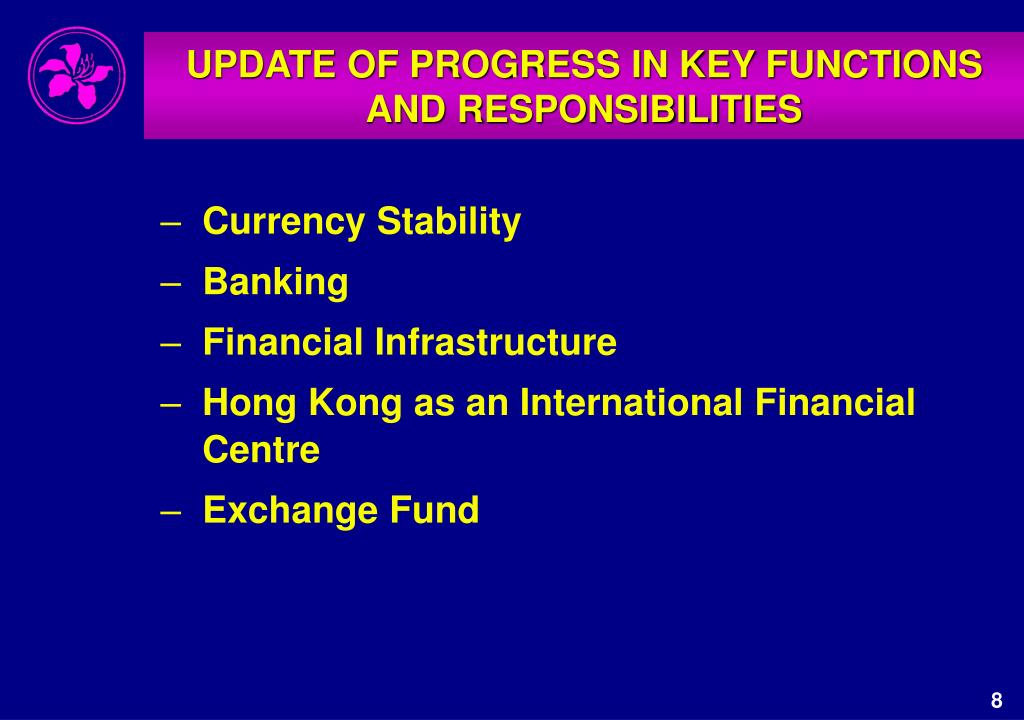 UPDATE OF PROGRESS IN KEY FUNCTIONS AND RESPONSIBILITIES

– Currency Stability
– Banking
– Financial Infrastructure
– Hong Kong as an International Financial Centre
– Exchange Fund

8